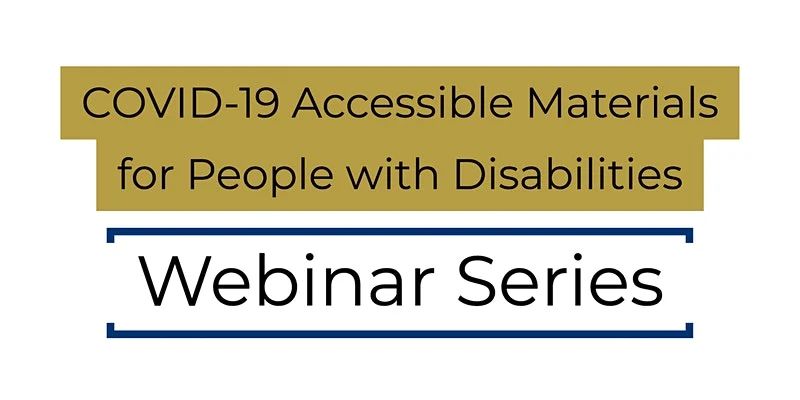 COVID-19 Accessible Materials for People with Disabilities

Webinar Series